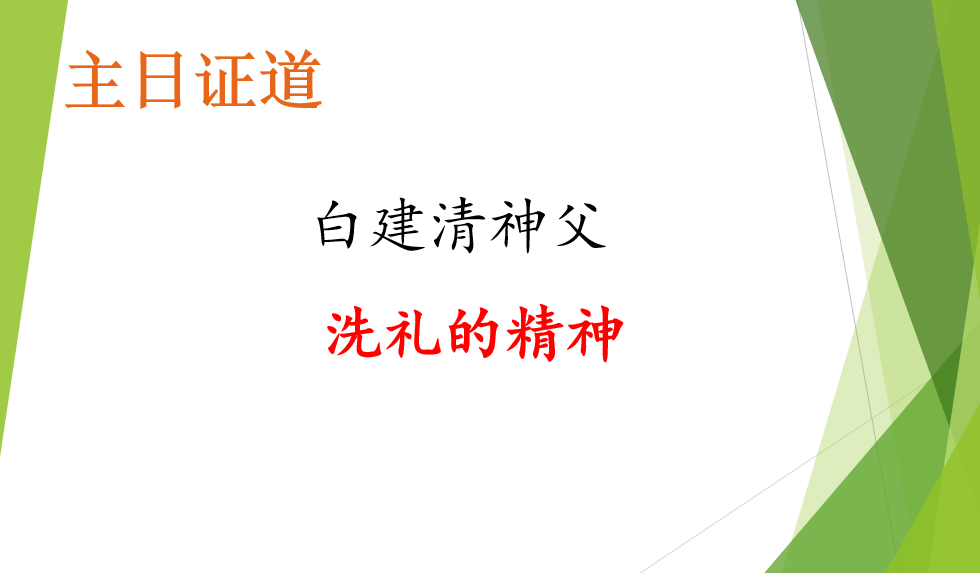 主日证道

白建清神父

洗礼的精神